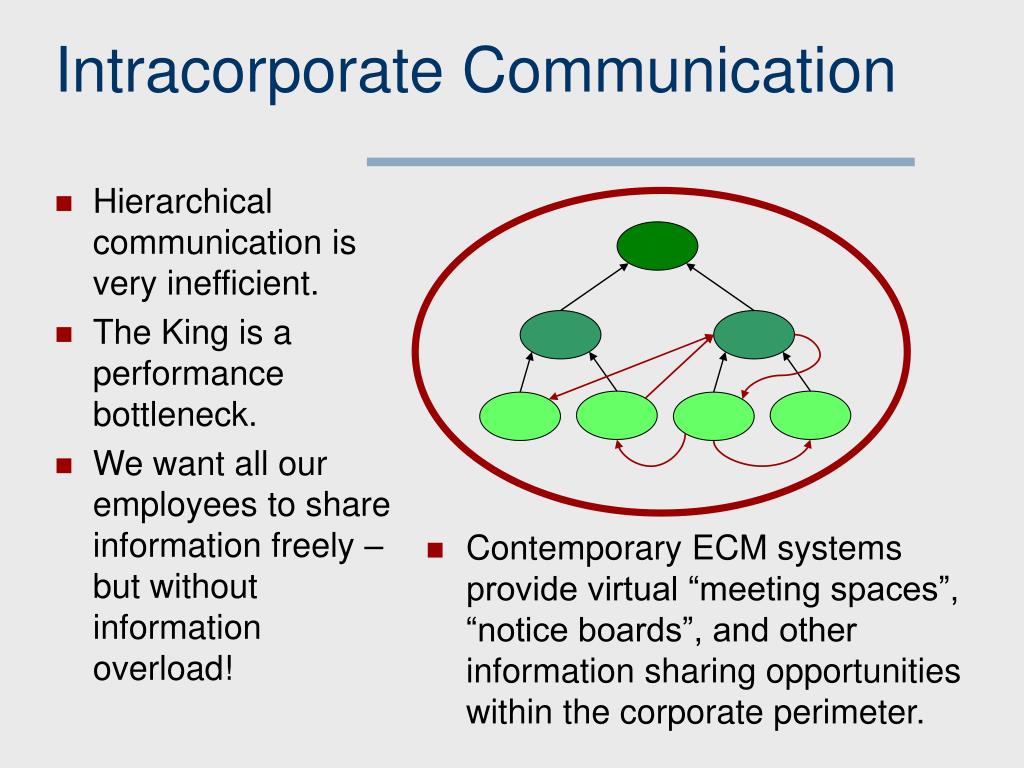 Intracorporate Communication

- Hierarchical communication is very inefficient.
- The King is a performance bottleneck.
- We want all our employees to share information freely – but without information overload!

- Contemporary ECM systems provide virtual “meeting spaces”, “notice boards”, and other information sharing opportunities within the corporate perimeter.